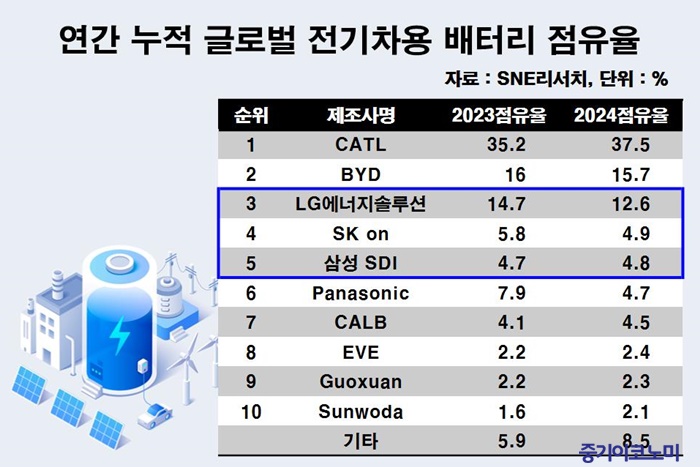 연간 누적 글로벌 전기차용 배터리 점유율

자료 : SNE리서치, 단위 : %

| 순위 | 제조사명 | 2023점유율 | 2024점유율 |
|---|---|---|---|
| 1 | CATL | 35.2 | 37.5 |
| 2 | BYD | 16 | 15.7 |
| 3 | LG에너지솔루션 | 14.7 | 12.6 |
| 4 | SK on | 5.8 | 4.9 |
| 5 | 삼성 SDI | 4.7 | 4.8 |
| 6 | Panasonic | 7.9 | 4.7 |
| 7 | CALB | 4.1 | 4.5 |
| 8 | EVE | 2.2 | 2.4 |
| 9 | Guoxuan | 2.2 | 2.3 |
| 10 | Sunwoda | 1.6 | 2.1 |
| | 기타 | 5.9 | 8.5 |

중기이코노미